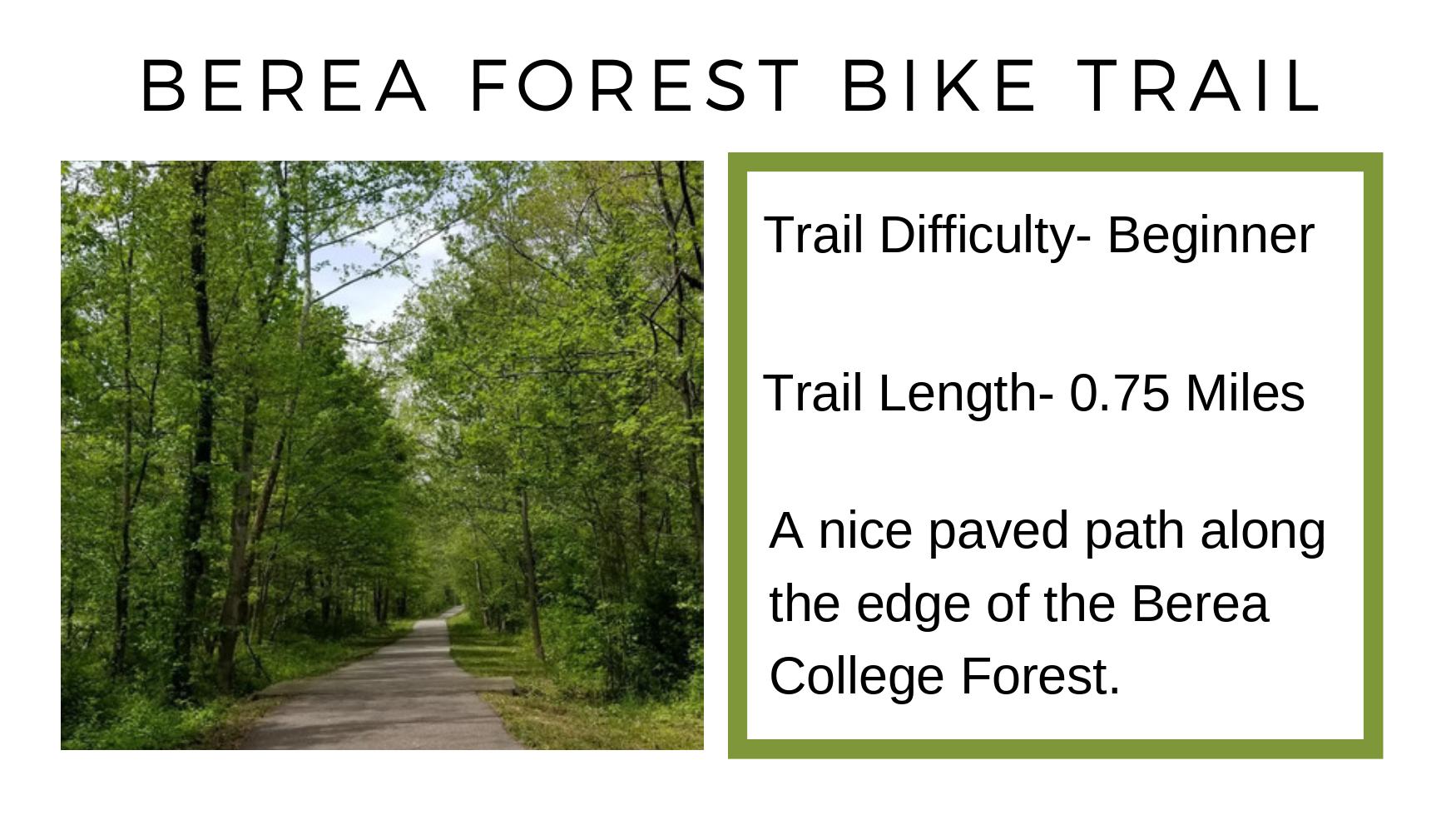 BEREA FOREST BIKE TRAIL

Trail Difficulty- Beginner

Trail Length- 0.75 Miles

A nice paved path along the edge of the Berea College Forest.